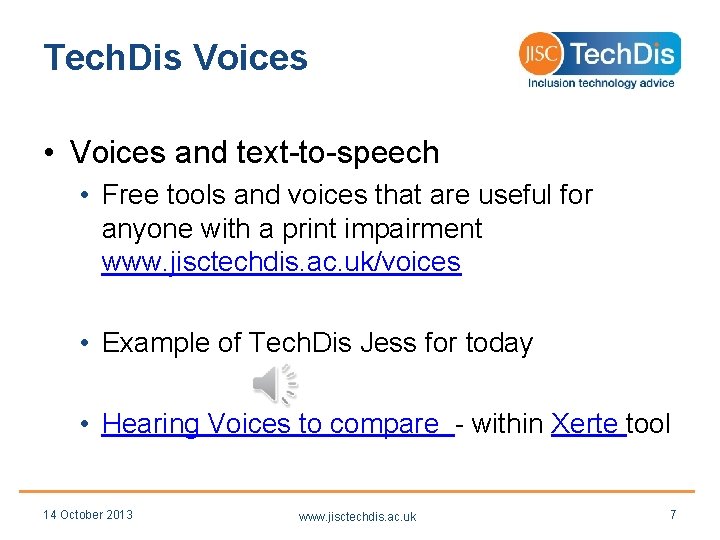 TechDis Voices

JISC TechDis
Inclusion technology advice

• Voices and text-to-speech
• Free tools and voices that are useful for anyone with a print impairment www.jisctechdis.ac.uk/voices

• Example of TechDis Jess for today

• Hearing Voices to compare - within Xerte tool

14 October 2013
www.jisctechdis.ac.uk
7